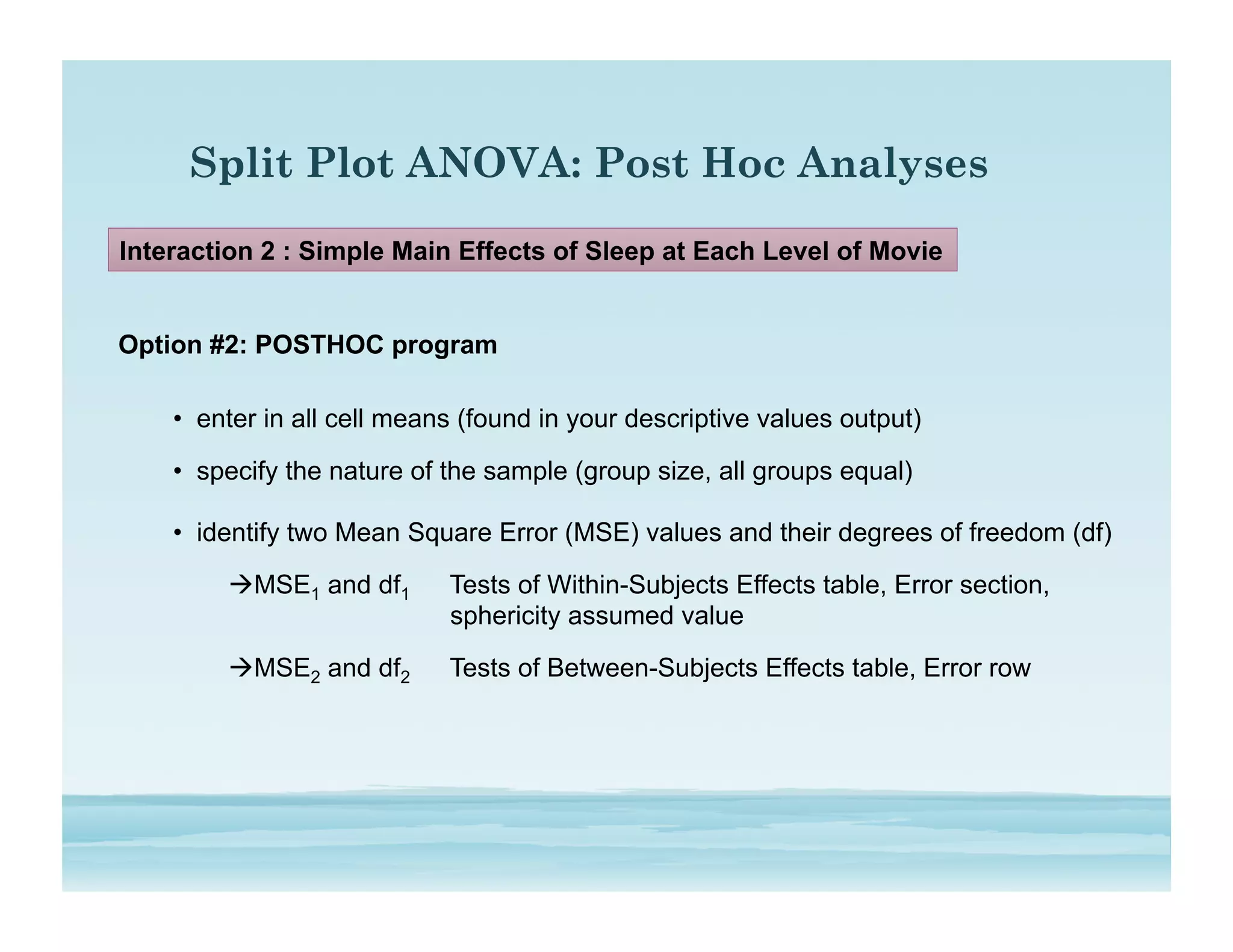 Split Plot ANOVA: Post Hoc Analyses

Interaction 2 : Simple Main Effects of Sleep at Each Level of Movie

Option #2: POSTHOC program

• enter in all cell means (found in your descriptive values output)

• specify the nature of the sample (group size, all groups equal)

• identify two Mean Square Error (MSE) values and their degrees of freedom (df)

→$MSE_1$ and $df_1$ Tests of Within-Subjects Effects table, Error section, sphericity assumed value

→$MSE_2$ and $df_2$ Tests of Between-Subjects Effects table, Error row